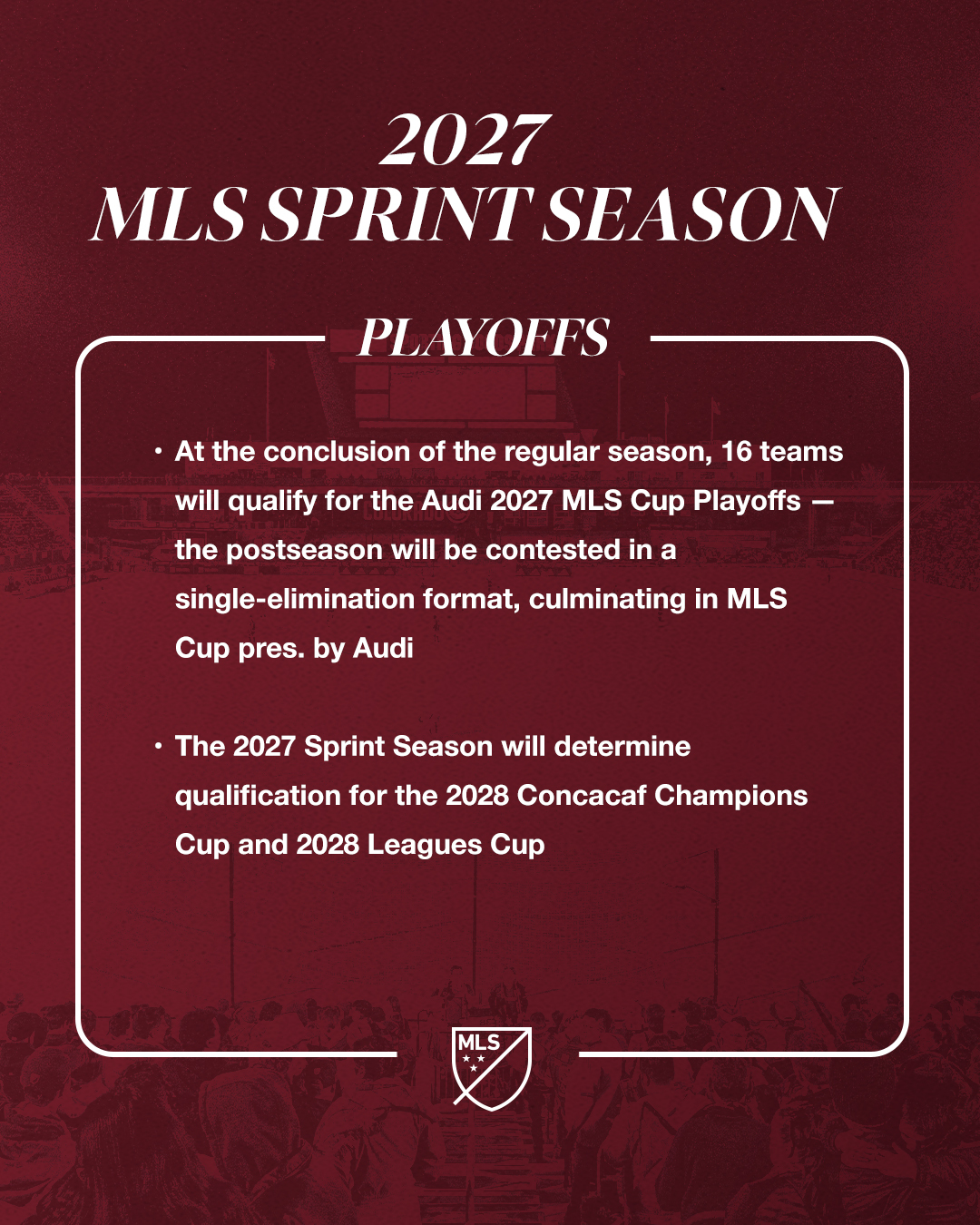 2027
MLS SPRINT SEASON

PLAYOFFS

• At the conclusion of the regular season, 16 teams will qualify for the Audi 2027 MLS Cup Playoffs — the postseason will be contested in a single-elimination format, culminating in MLS Cup pres. by Audi

• The 2027 Sprint Season will determine qualification for the 2028 Concacaf Champions Cup and 2028 Leagues Cup

MLS